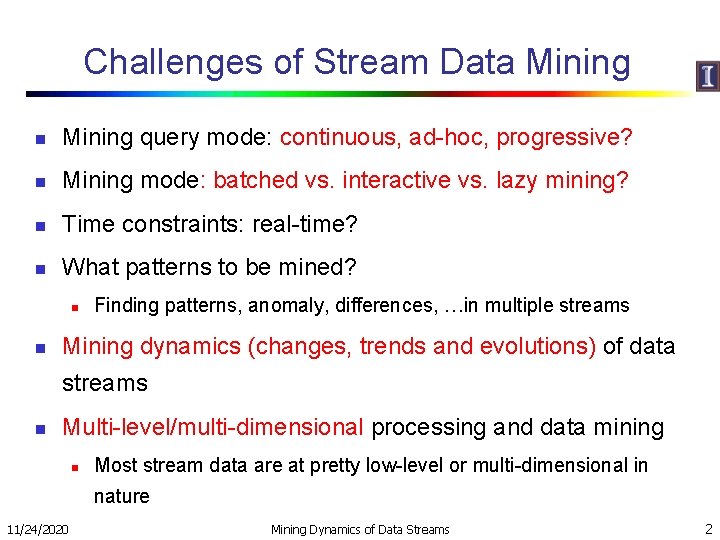 Challenges of Stream Data Mining

I

- Mining query mode: continuous, ad-hoc, progressive?
- Mining mode: batched vs. interactive vs. lazy mining?
- Time constraints: real-time?
- What patterns to be mined?
  - Finding patterns, anomaly, differences, …in multiple streams
- Mining dynamics (changes, trends and evolutions) of data streams
- Multi-level/multi-dimensional processing and data mining
  - Most stream data are at pretty low-level or multi-dimensional in nature

11/24/2020

Mining Dynamics of Data Streams

2